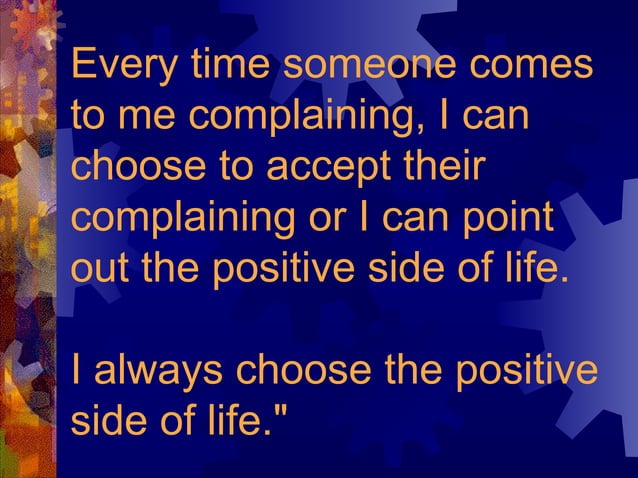 Every time someone comes to me complaining, I can choose to accept their complaining or I can point out the positive side of life.

I always choose the positive side of life."